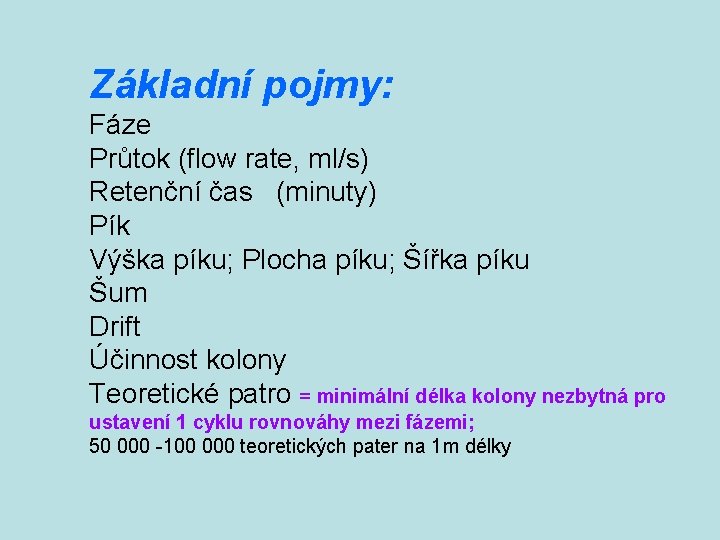 Základní pojmy:
Fáze
Průtok (flow rate, ml/s)
Retenční čas (minuty)
Pík
Výška píku; Plocha píku; Šířka píku
Šum
Drift
Účinnost kolony
Teoretické patro = minimální délka kolony nezbytná pro ustavení 1 cyklu rovnováhy mezi fázemi;
50 000 -100 000 teoretických pater na 1m délky